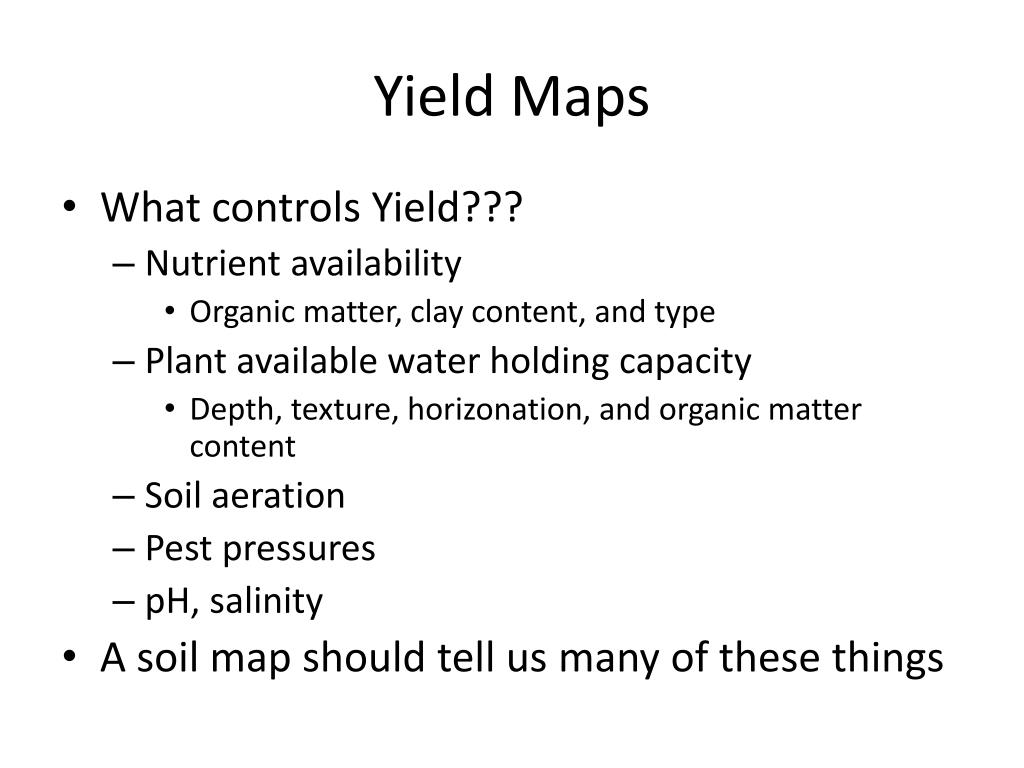 Yield Maps

• What controls Yield???
– Nutrient availability
• Organic matter, clay content, and type
– Plant available water holding capacity
• Depth, texture, horizonation, and organic matter content
– Soil aeration
– Pest pressures
– pH, salinity
• A soil map should tell us many of these things